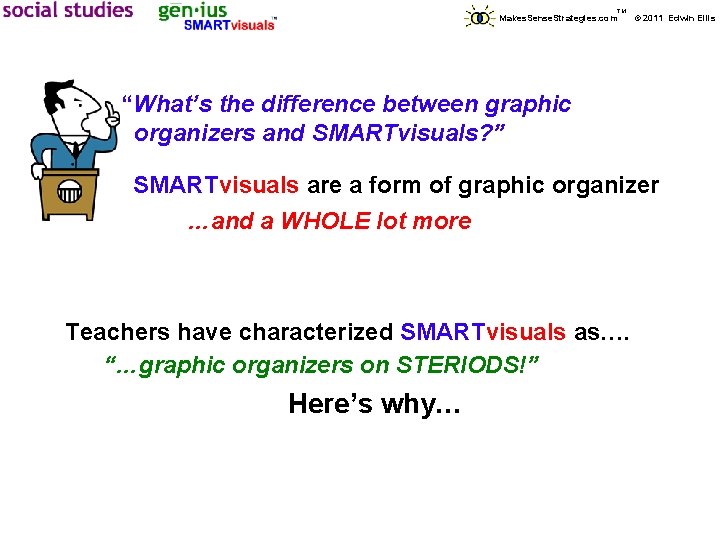 social studies gen·ius SMARTvisuals™ MakesSenseStrategies.com™ ©2011 Edwin Ellis

"What's the difference between graphic organizers and SMARTvisuals?"

SMARTvisuals are a form of graphic organizer

...and a WHOLE lot more

Teachers have characterized SMARTvisuals as….

"...graphic organizers on STERIODS!"

Here's why…